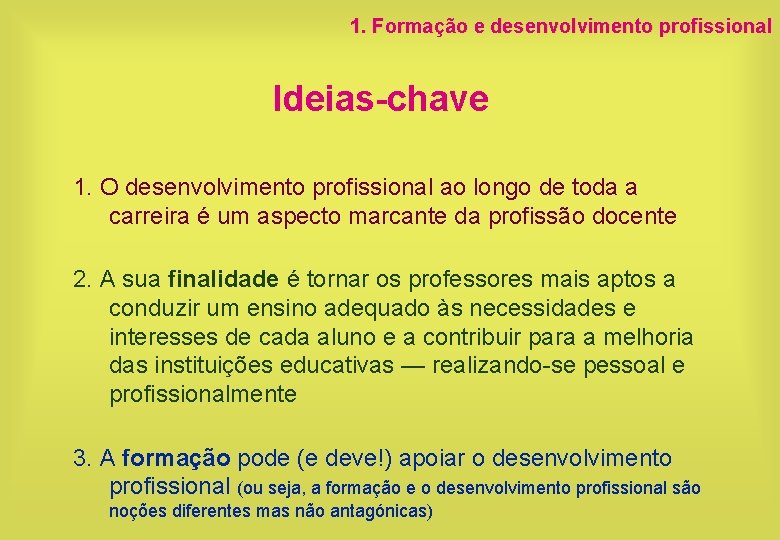 1. Formação e desenvolvimento profissional

Ideias-chave

1. O desenvolvimento profissional ao longo de toda a carreira é um aspecto marcante da profissão docente

2. A sua finalidade é tornar os professores mais aptos a conduzir um ensino adequado às necessidades e interesses de cada aluno e a contribuir para a melhoria das instituições educativas — realizando-se pessoal e profissionalmente

3. A formação pode (e deve!) apoiar o desenvolvimento profissional (ou seja, a formação e o desenvolvimento profissional são noções diferentes mas não antagónicas)